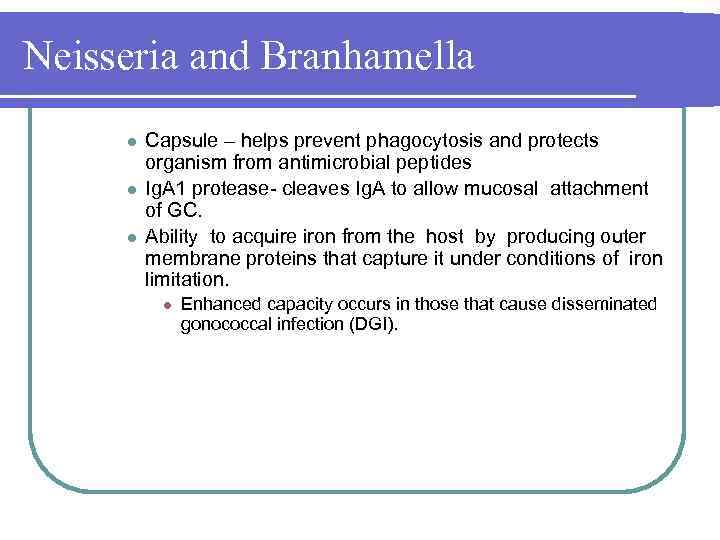 Neisseria and Branhamella

- Capsule – helps prevent phagocytosis and protects organism from antimicrobial peptides
- IgA1 protease- cleaves IgA to allow mucosal attachment of GC.
- Ability to acquire iron from the host by producing outer membrane proteins that capture it under conditions of iron limitation.
  - Enhanced capacity occurs in those that cause disseminated gonococcal infection (DGI).